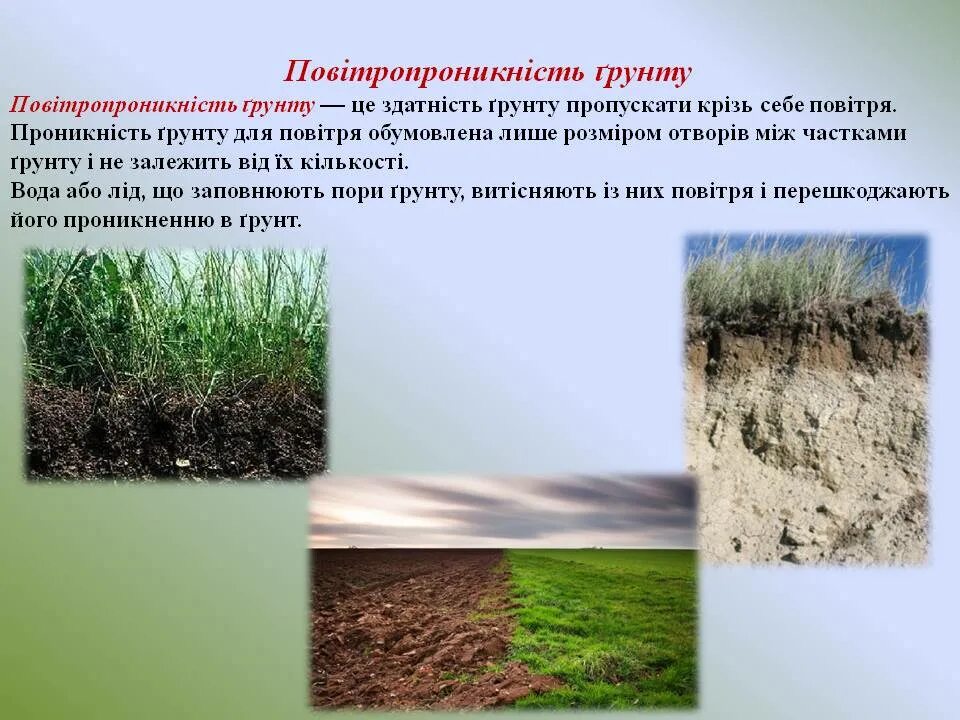 Повітропроникність ґрунту

Повітропроникність ґрунту — це здатність ґрунту пропускати крізь себе повітря. Проникність ґрунту для повітря обумовлена лише розміром отворів між частками ґрунту і не залежить від їх кількості.
Вода або лід, що заповнюють пори ґрунту, витісняють із них повітря і перешкоджають його проникненню в ґрунт.